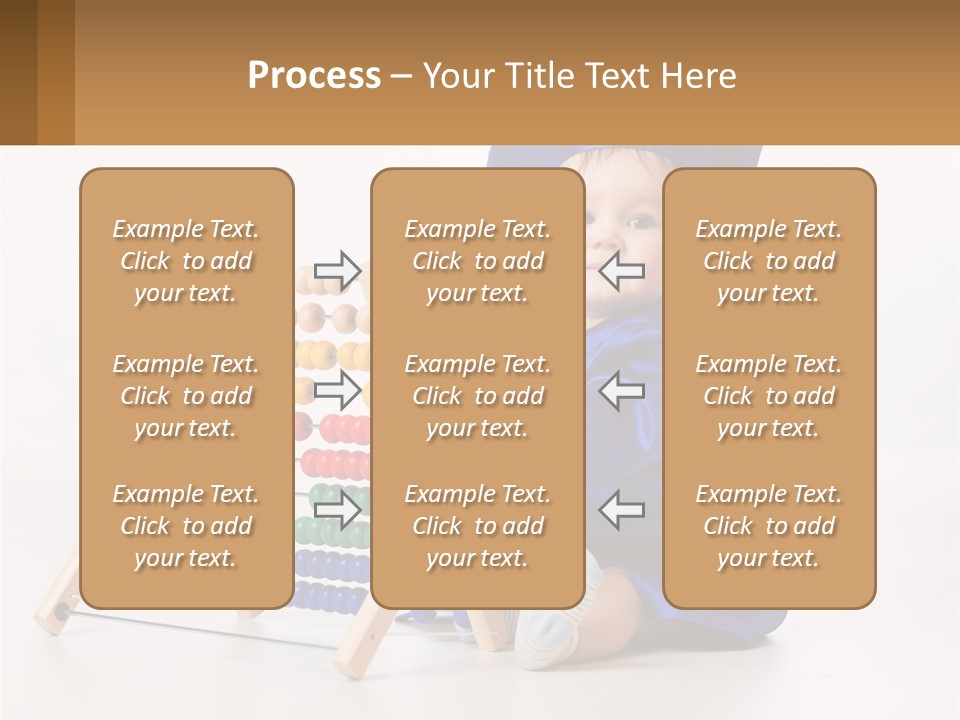 Process – Your Title Text Here

Example Text. Click to add your text.

Example Text. Click to add your text.

Example Text. Click to add your text.

Example Text. Click to add your text.

Example Text. Click to add your text.

Example Text. Click to add your text.

Example Text. Click to add your text.

Example Text. Click to add your text.

Example Text. Click to add your text.